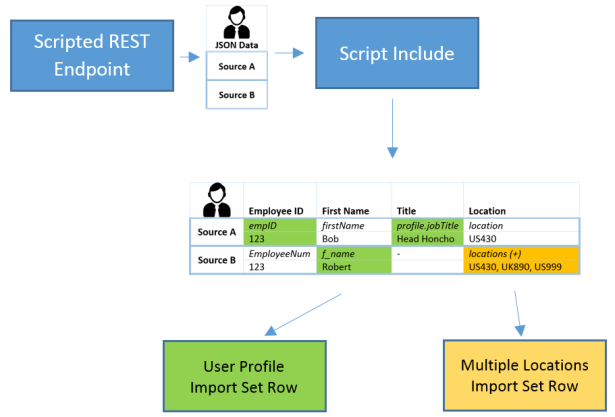 Scripted REST Endpoint

JSON Data
Source A
Source B

Script Include

| | Employee ID | First Name | Title | Location |
|---|---|---|---|---|
| Source A | empID | firstName | profile.jobTitle | location |
| | 123 | Bob | Head Honcho | US430 |
| Source B | EmployeeNum | f_name | - | locations (+) |
| | 123 | Robert | | US430, UK890, US999 |

User Profile Import Set Row

Multiple Locations Import Set Row